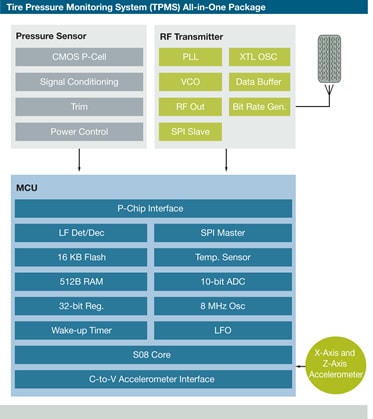 Tire Pressure Monitoring System (TPMS) All-in-One Package

Pressure Sensor

CMOS P-Cell

Signal Conditioning

Trim

Power Control

RF Transmitter

PLL

XTL OSC

VCO

Data Buffer

RF Out

Bit Rate Gen.

SPI Slave

MCU

P-Chip Interface

LF Det/Dec

SPI Master

16 KB Flash

Temp. Sensor

512B RAM

10-bit ADC

32-bit Reg.

8 MHz Osc

Wake-up Timer

LFO

S08 Core

C-to-V Accelerometer Interface

X-Axis and Z-Axis Accelerometer